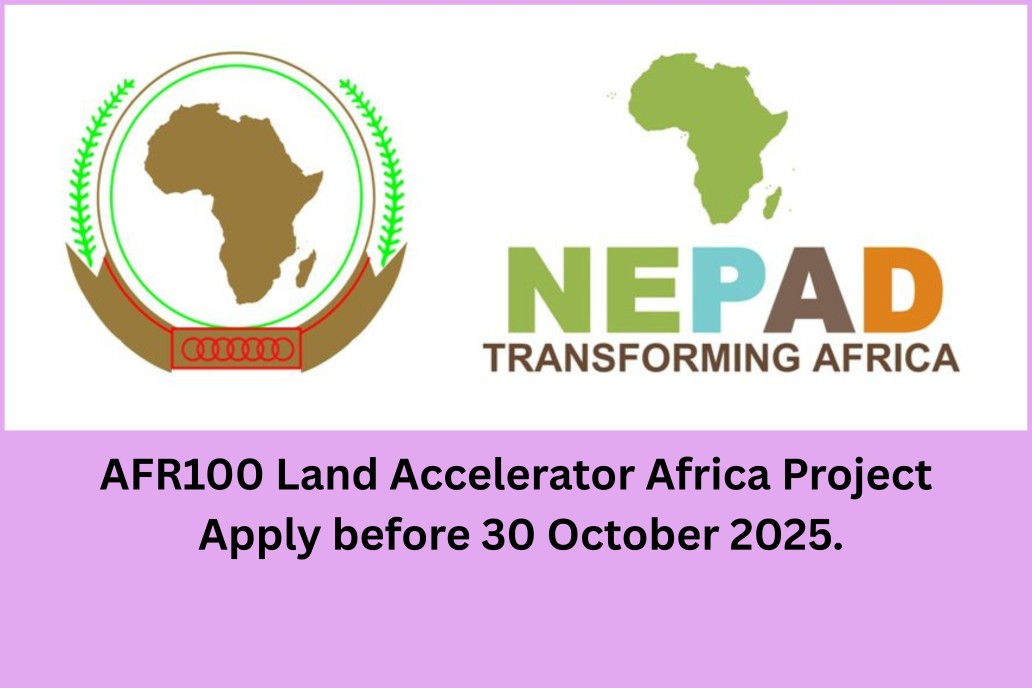 NEPAD
TRANSFORMING AFRICA

AFR100 Land Accelerator Africa Project
Apply before 30 October 2025.